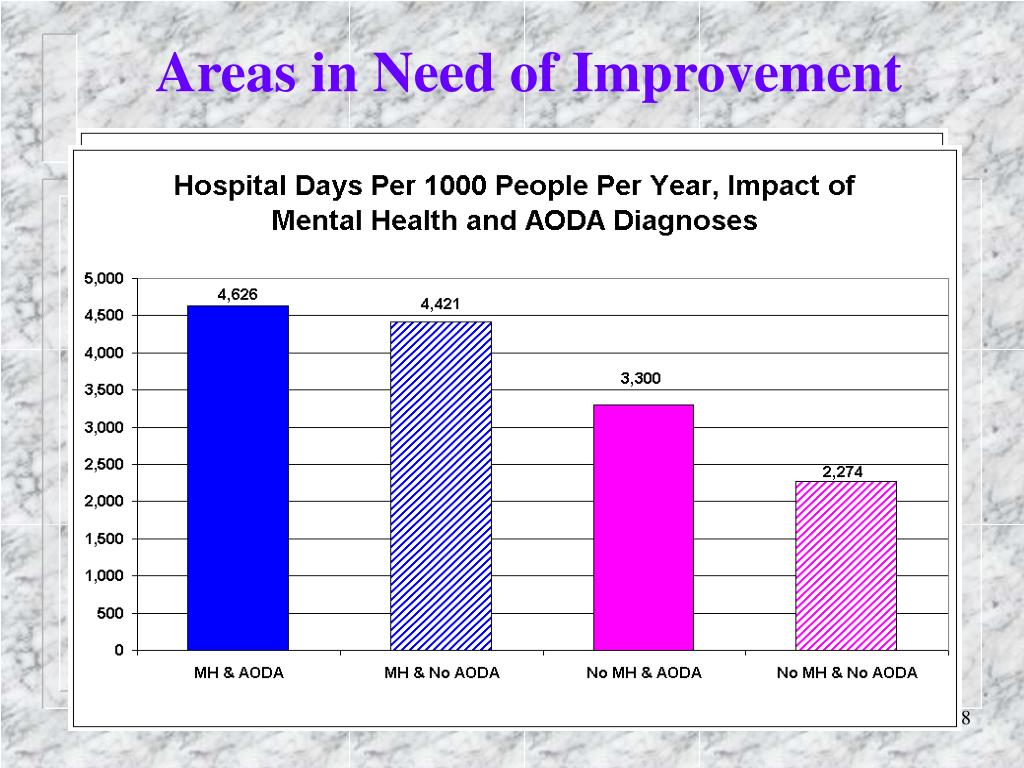 Areas in Need of Improvement

Hospital Days Per 1000 People Per Year, Impact of Mental Health and AODA Diagnoses

5,000
4,500
4,000
3,500
3,000
2,500
2,000
1,500
1,000
500
0

4,626
4,421
3,300
2,274

MH & AODA
MH & No AODA
No MH & AODA
No MH & No AODA

8